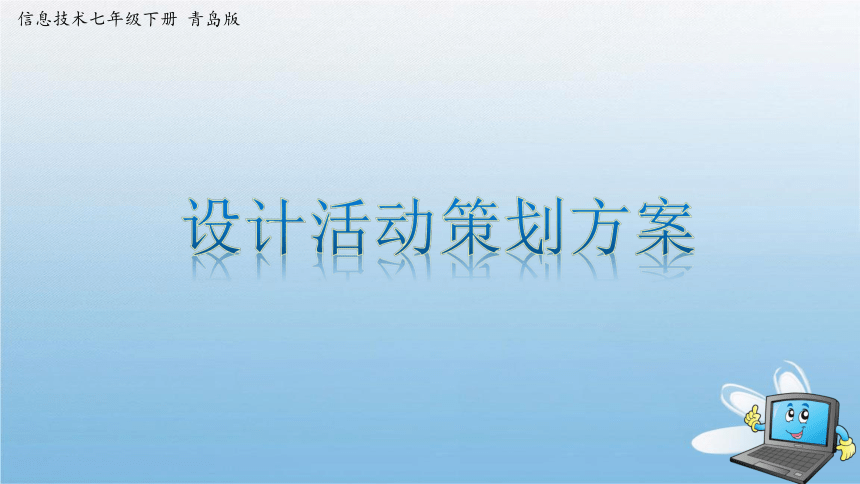 信息技术七年级下册 青岛版

设计活动策划方案